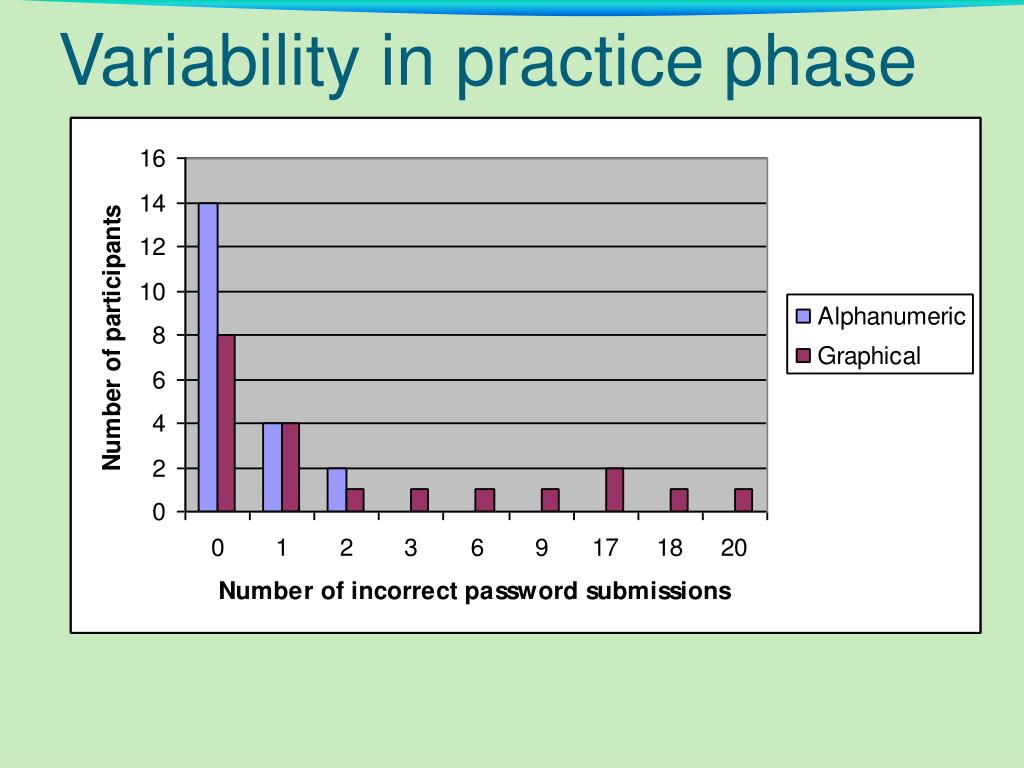 Variability in practice phase

Number of participants

16
14
12
10
8
6
4
2
0

0 1 2 3 6 9 17 18 20

Number of incorrect password submissions

Alphanumeric
Graphical